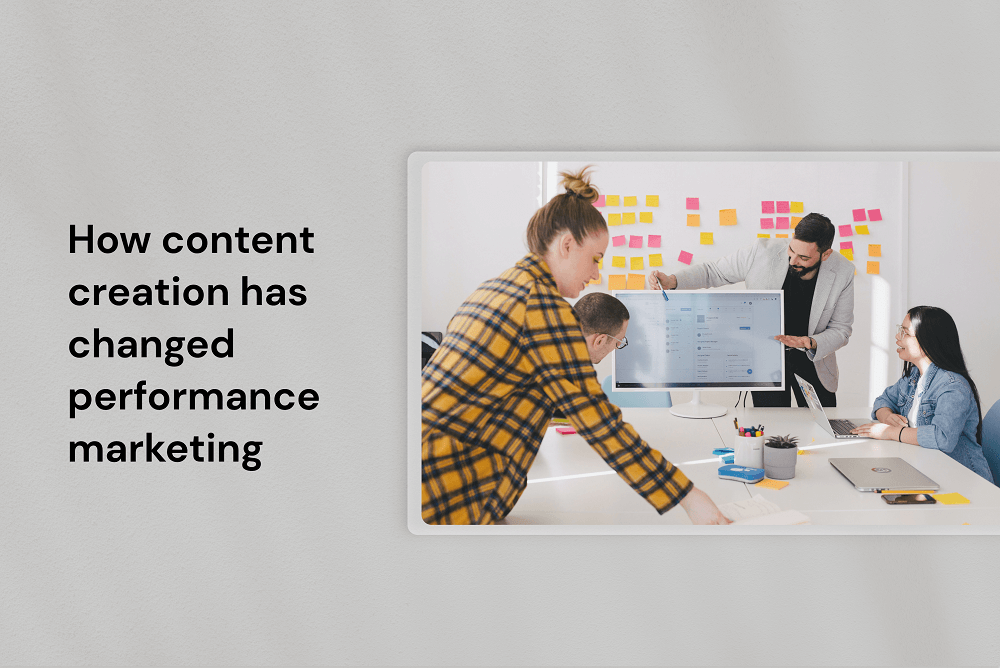 How content creation has changed performance marketing